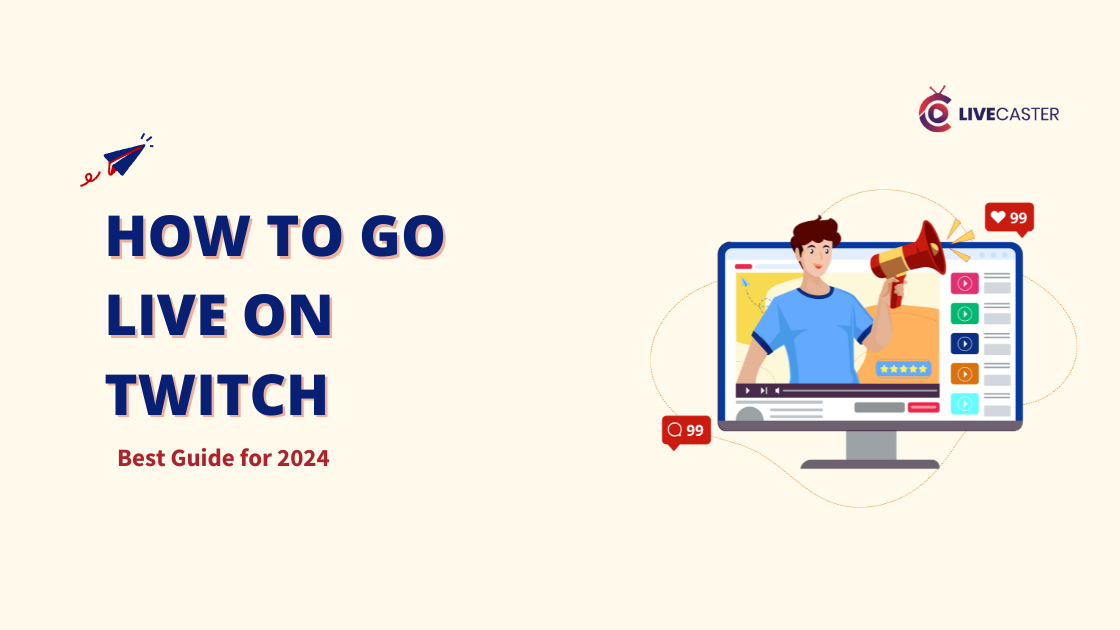 LIVECASTER

HOW TO GO LIVE ON TWITCH

Best Guide for 2024

99

99